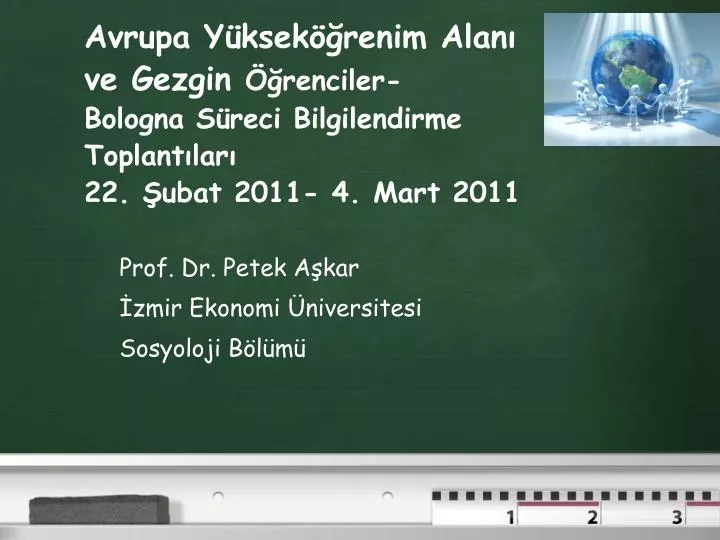 Avrupa Yükseköğrenim Alanı ve Gezgin Öğrenciler-
Bologna Süreci Bilgilendirme Toplantıları
22. Şubat 2011- 4. Mart 2011

Prof. Dr. Petek Aşkar

İzmir Ekonomi Üniversitesi

Sosyoloji Bölümü

1 2 3